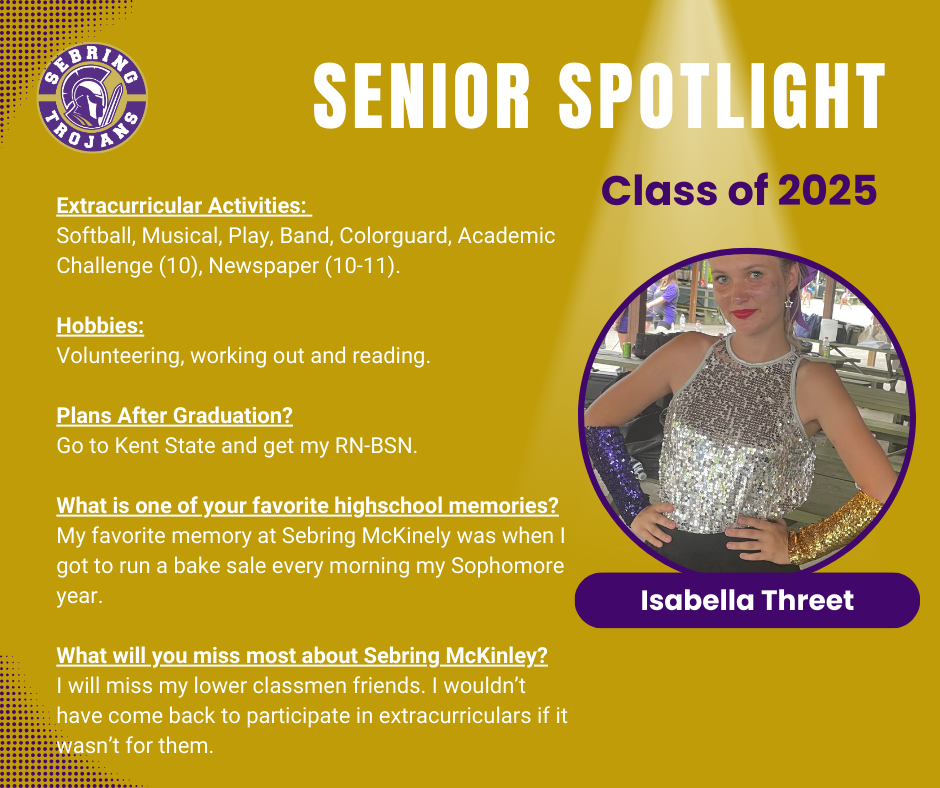 SEBRING TROJANS

SENIOR SPOTLIGHT

Class of 2025

Extracurricular Activities:
Softball, Musical, Play, Band, Colorguard, Academic Challenge (10), Newspaper (10-11).

Hobbies:
Volunteering, working out and reading.

Plans After Graduation?
Go to Kent State and get my RN-BSN.

What is one of your favorite highschool memories?
My favorite memory at Sebring McKinely was when I got to run a bake sale every morning my Sophomore year.

What will you miss most about Sebring McKinley?
I will miss my lower classmen friends. I wouldn't have come back to participate in extracurriculars if it wasn't for them.

Isabella Threet